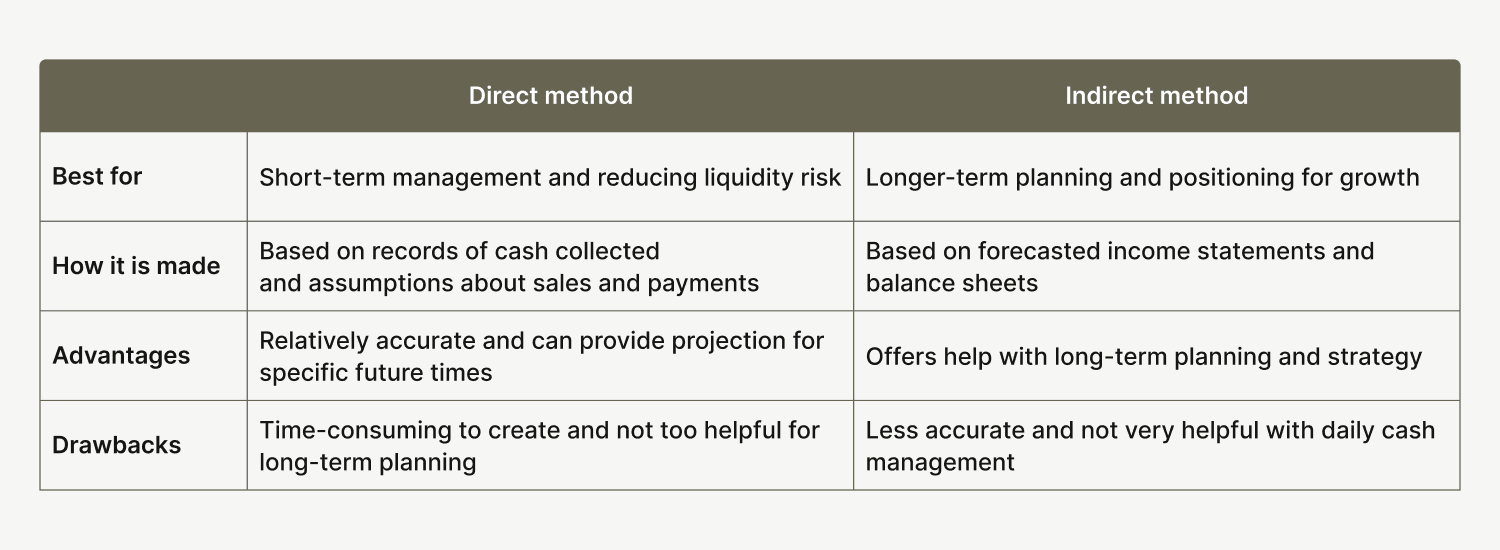 |  | Direct method | Indirect method |
|---|---|---|
| Best for | Short-term management and reducing liquidity risk | Longer-term planning and positioning for growth |
| How it is made | Based on records of cash collected and assumptions about sales and payments | Based on forecasted income statements and balance sheets |
| Advantages | Relatively accurate and can provide projection for specific future times | Offers help with long-term planning and strategy |
| Drawbacks | Time-consuming to create and not too helpful for long-term planning | Less accurate and not very helpful with daily cash management |